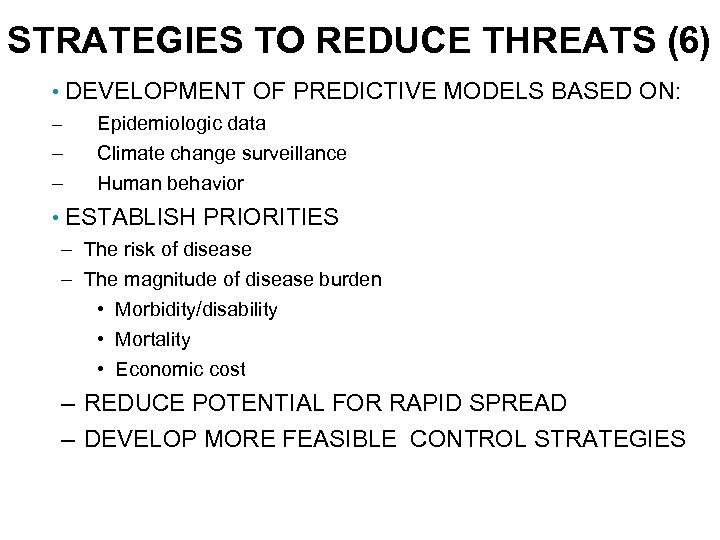 STRATEGIES TO REDUCE THREATS (6)

• DEVELOPMENT OF PREDICTIVE MODELS BASED ON:
– Epidemiologic data
– Climate change surveillance
– Human behavior

• ESTABLISH PRIORITIES
– The risk of disease
– The magnitude of disease burden
• Morbidity/disability
• Mortality
• Economic cost
– REDUCE POTENTIAL FOR RAPID SPREAD
– DEVELOP MORE FEASIBLE CONTROL STRATEGIES